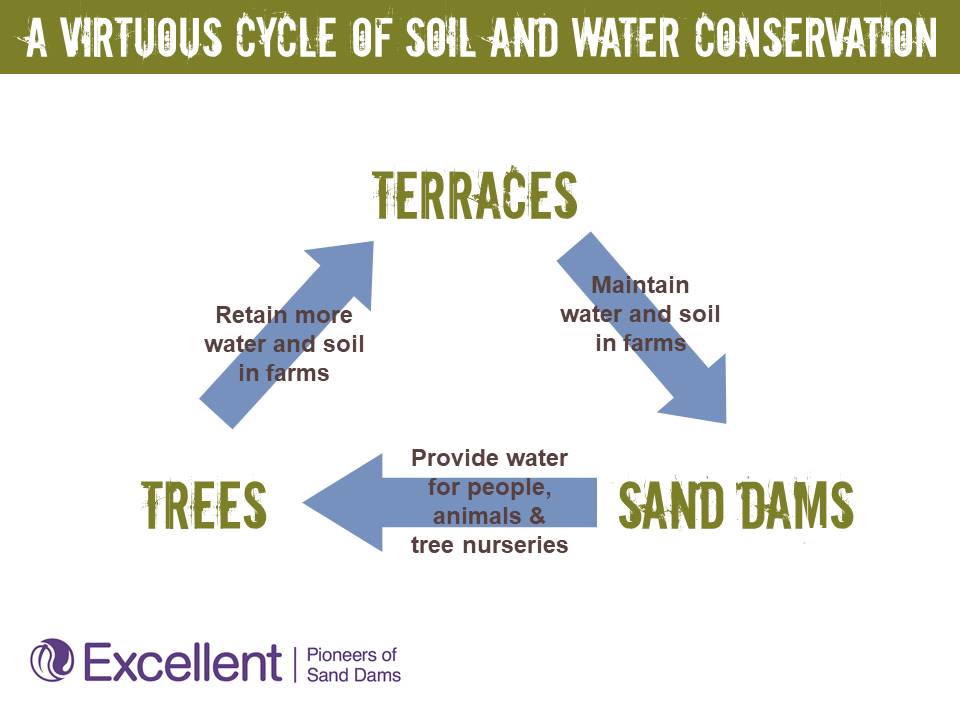 A VIRTUOUS CYCLE OF SOIL AND WATER CONSERVATION

TERRACES

Retain more water and soil in farms

Maintain water and soil in farms

TREES

Provide water for people, animals & tree nurseries

SAND DAMS

Excellent | Pioneers of Sand Dams